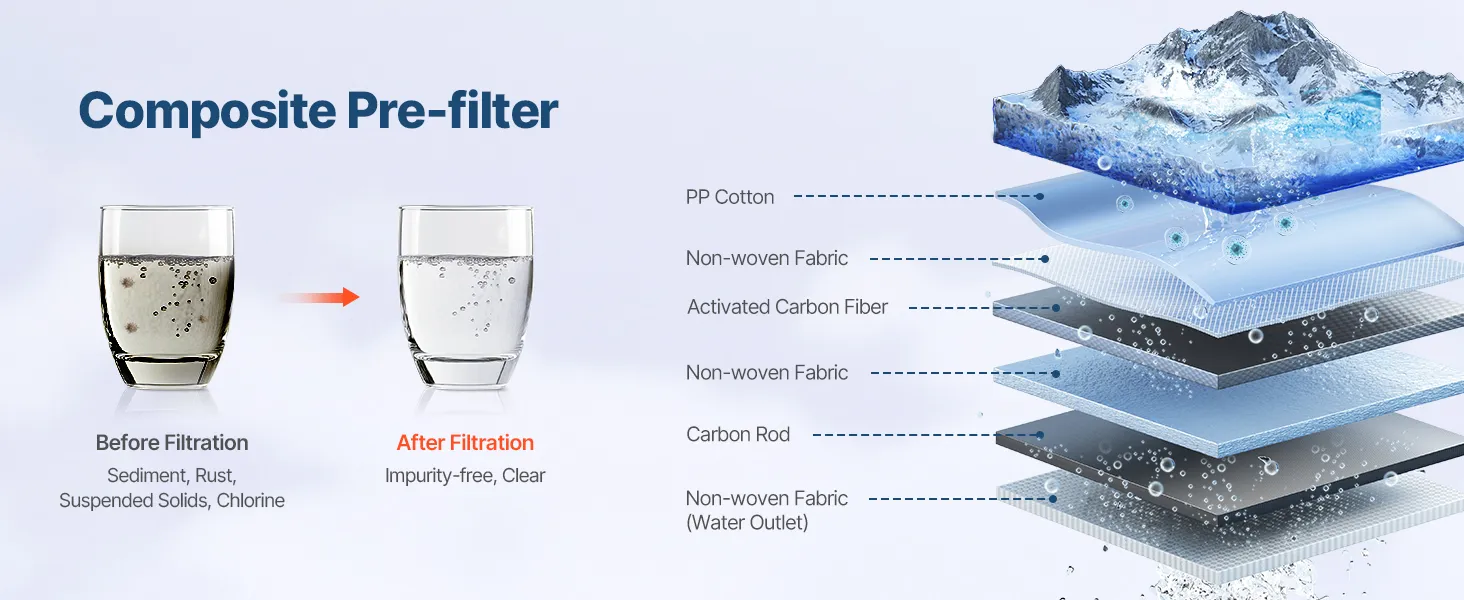 Composite Pre-filter

Before Filtration
Sediment, Rust, Suspended Solids, Chlorine

After Filtration
Impurity-free, Clear

PP Cotton

Non-woven Fabric

Activated Carbon Fiber

Non-woven Fabric

Carbon Rod

Non-woven Fabric (Water Outlet)